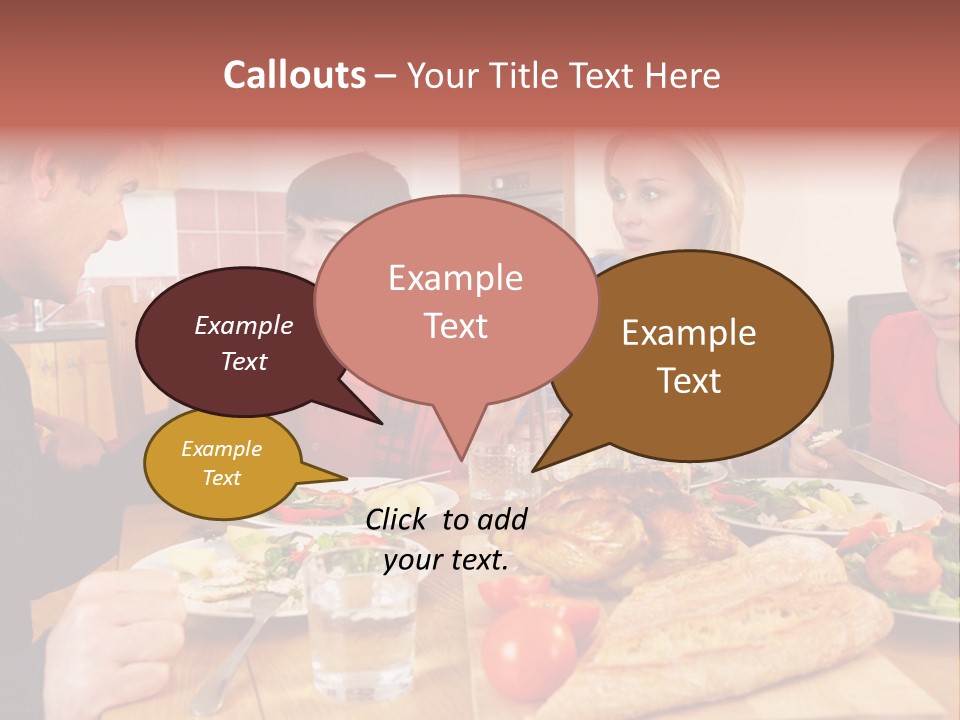 Callouts – Your Title Text Here

Example Text

Example Text

Example Text

Example Text

Click to add your text.